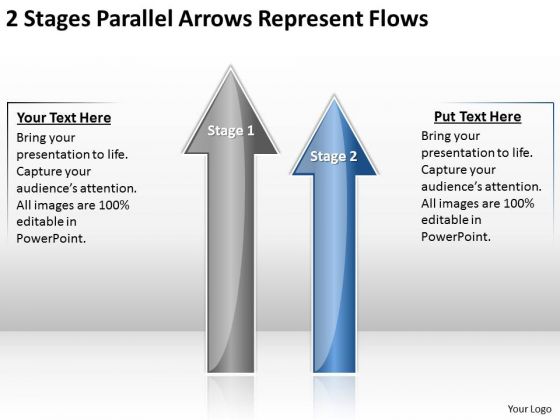 2 Stages Parallel Arrows Represent Flows

Your Text Here
Bring your presentation to life. Capture your audience's attention. All images are 100% editable in PowerPoint.

Stage 1

Stage 2

Put Text Here
Bring your presentation to life. Capture your audience's attention. All images are 100% editable in PowerPoint.

Your Logo